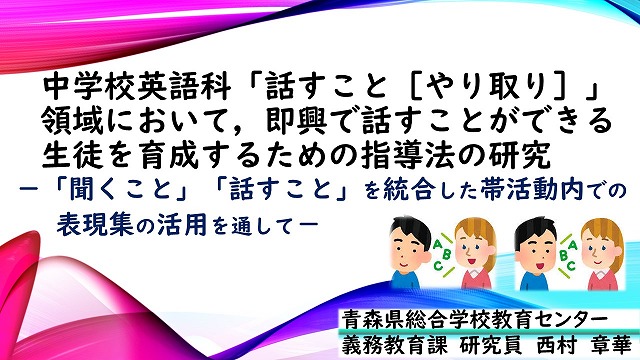 中学校英語科「話すこと［やり取り］」領域において，即興で話すことができる生徒を育成するための指導法の研究

－「聞くこと」「話すこと」を統合した帯活動内での表現集の活用を通して－

A B C

A B C

青森県総合学校教育センター
義務教育課 研究員 西村 章華